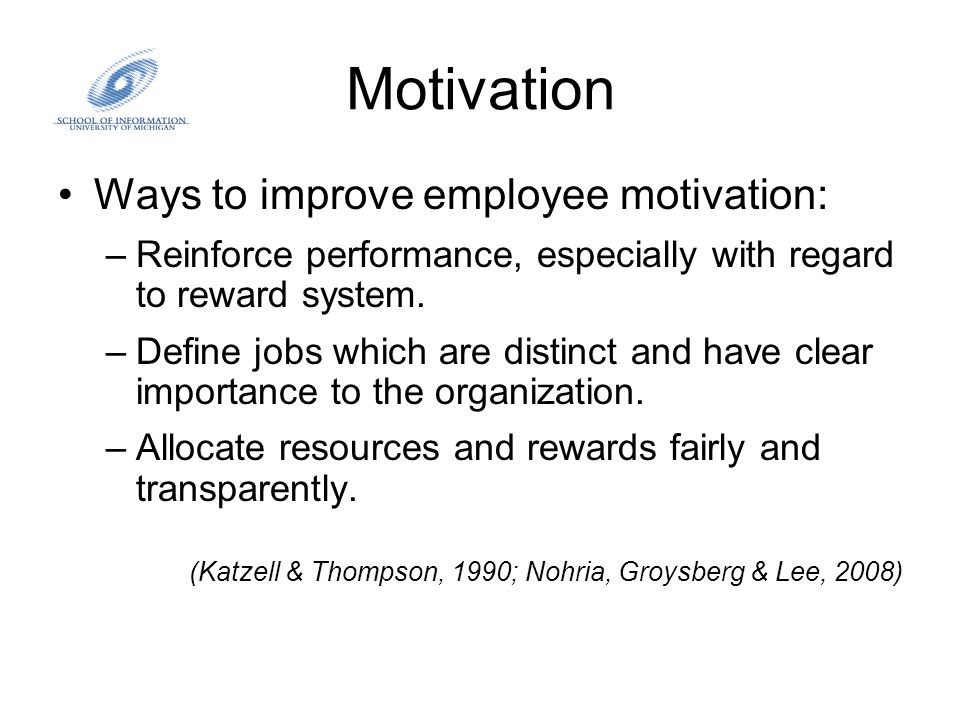 SCHOOL OF INFORMATION
UNIVERSITY OF MICHIGAN

Motivation

• Ways to improve employee motivation:
– Reinforce performance, especially with regard to reward system.
– Define jobs which are distinct and have clear importance to the organization.
– Allocate resources and rewards fairly and transparently.

(Katzell & Thompson, 1990; Nohria, Groysberg & Lee, 2008)